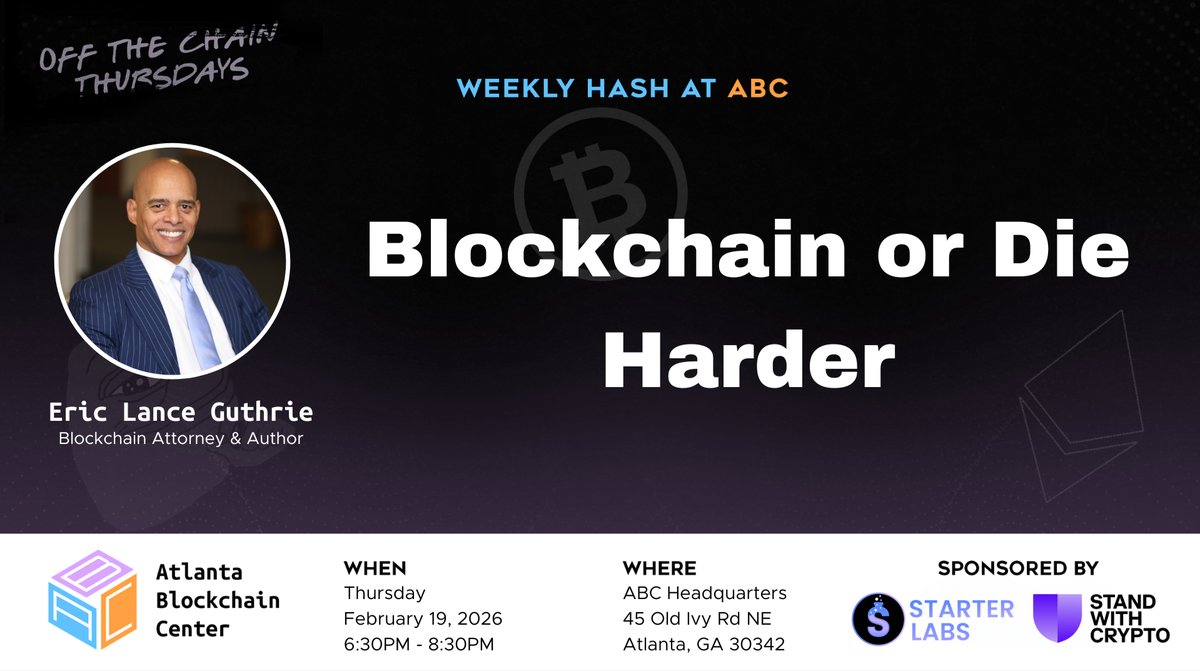 OFF THE CHAIN THURSDAYS

WEEKLY HASH AT ABC

Blockchain or Die Harder

Eric Lance Guthrie
Blockchain Attorney & Author

Atlanta Blockchain Center

WHEN
Thursday
February 19, 2026
6:30PM - 8:30PM

WHERE
ABC Headquarters
45 Old Ivy Rd NE
Atlanta, GA 30342

SPONSORED BY
STARTER LABS
STAND WITH CRYPTO